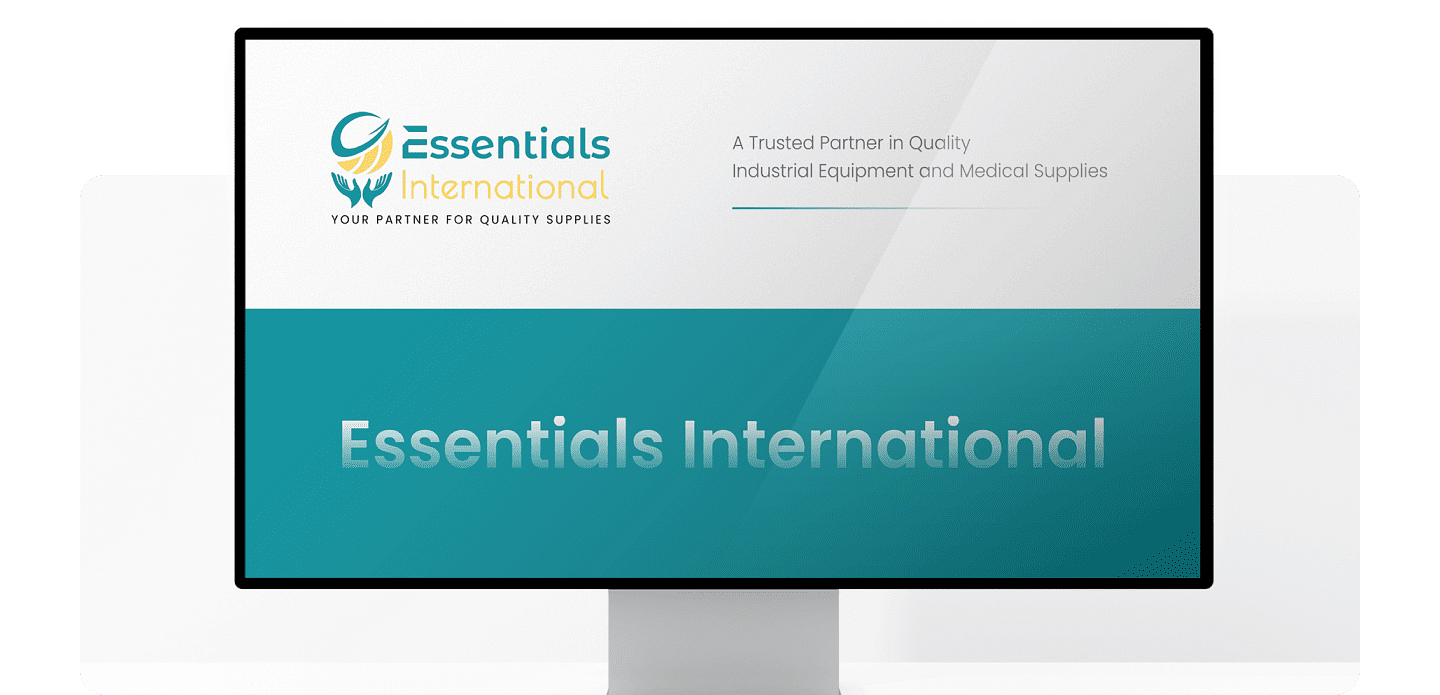 Essentials
International
YOUR PARTNER FOR QUALITY SUPPLIES

A Trusted Partner in Quality
Industrial Equipment and Medical Supplies

Essentials International